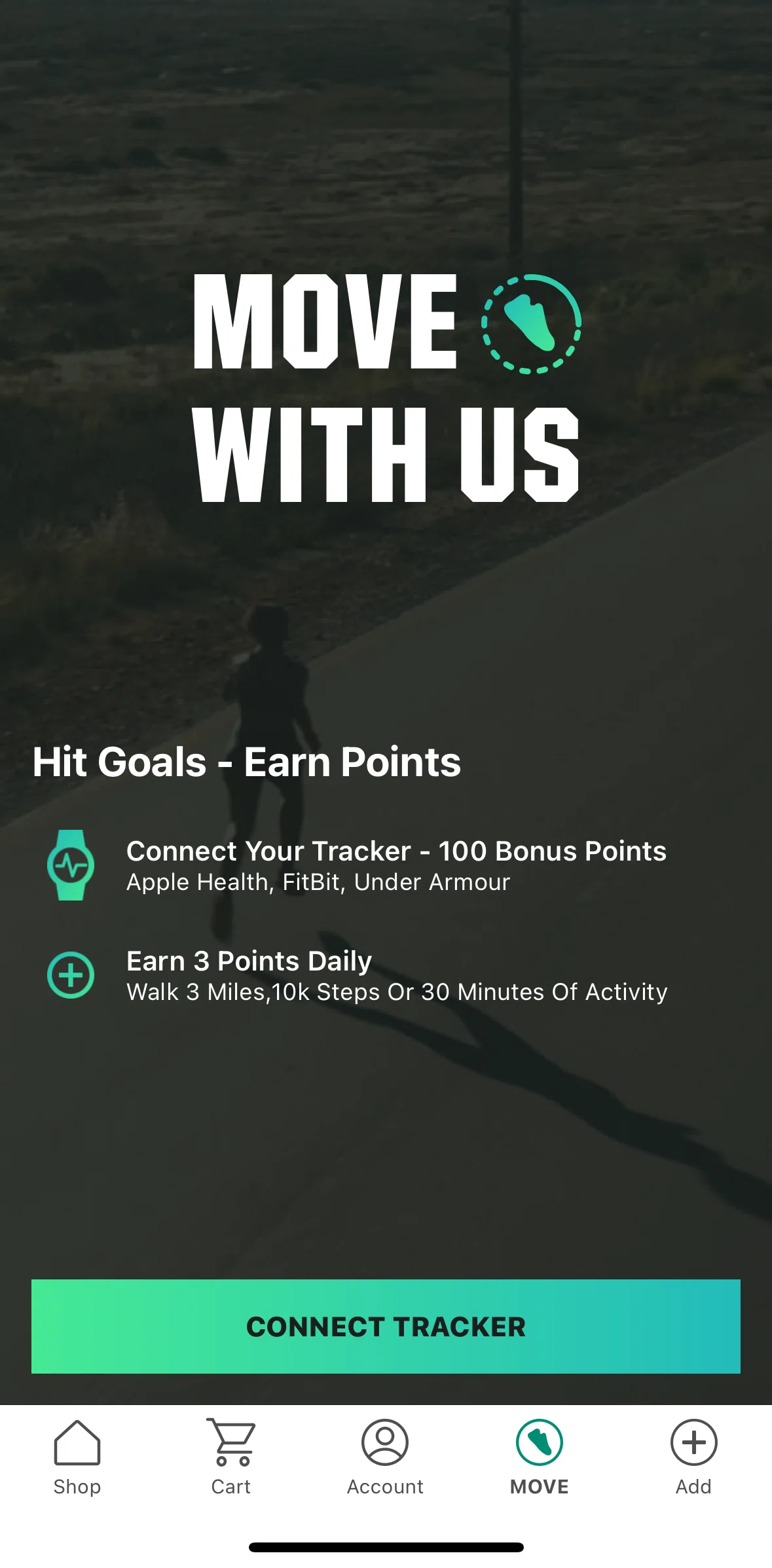 MOVE
WITH US

Hit Goals - Earn Points

Connect Your Tracker - 100 Bonus Points
Apple Health, FitBit, Under Armour

Earn 3 Points Daily
Walk 3 Miles,10k Steps Or 30 Minutes Of Activity

CONNECT TRACKER

Shop Cart Account MOVE Add